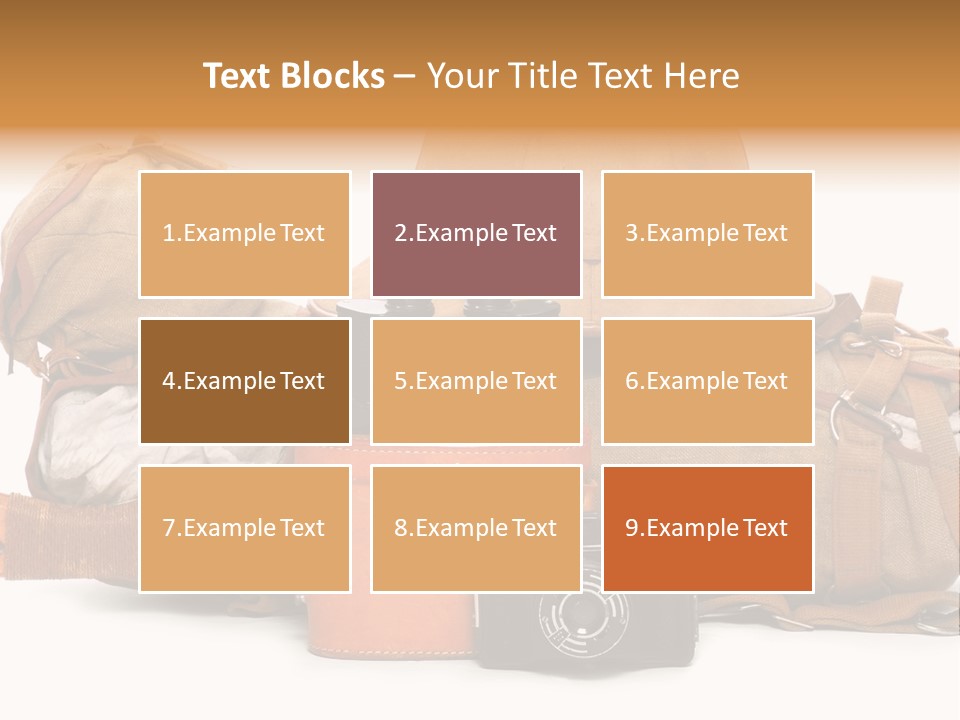 Text Blocks – Your Title Text Here

1.Example Text

2.Example Text

3.Example Text

4.Example Text

5.Example Text

6.Example Text

7.Example Text

8.Example Text

9.Example Text